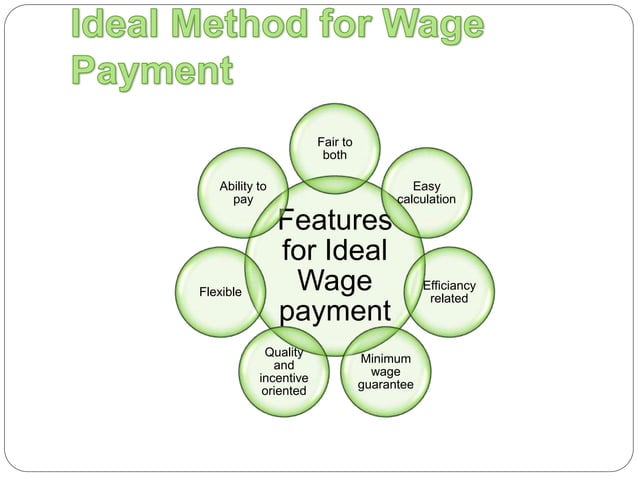 Ideal Method for Wage Payment

Features for Ideal Wage payment

Fair to both

Easy calculation

Efficiancy related

Minimum wage guarantee

Quality and incentive oriented

Flexible

Ability to pay